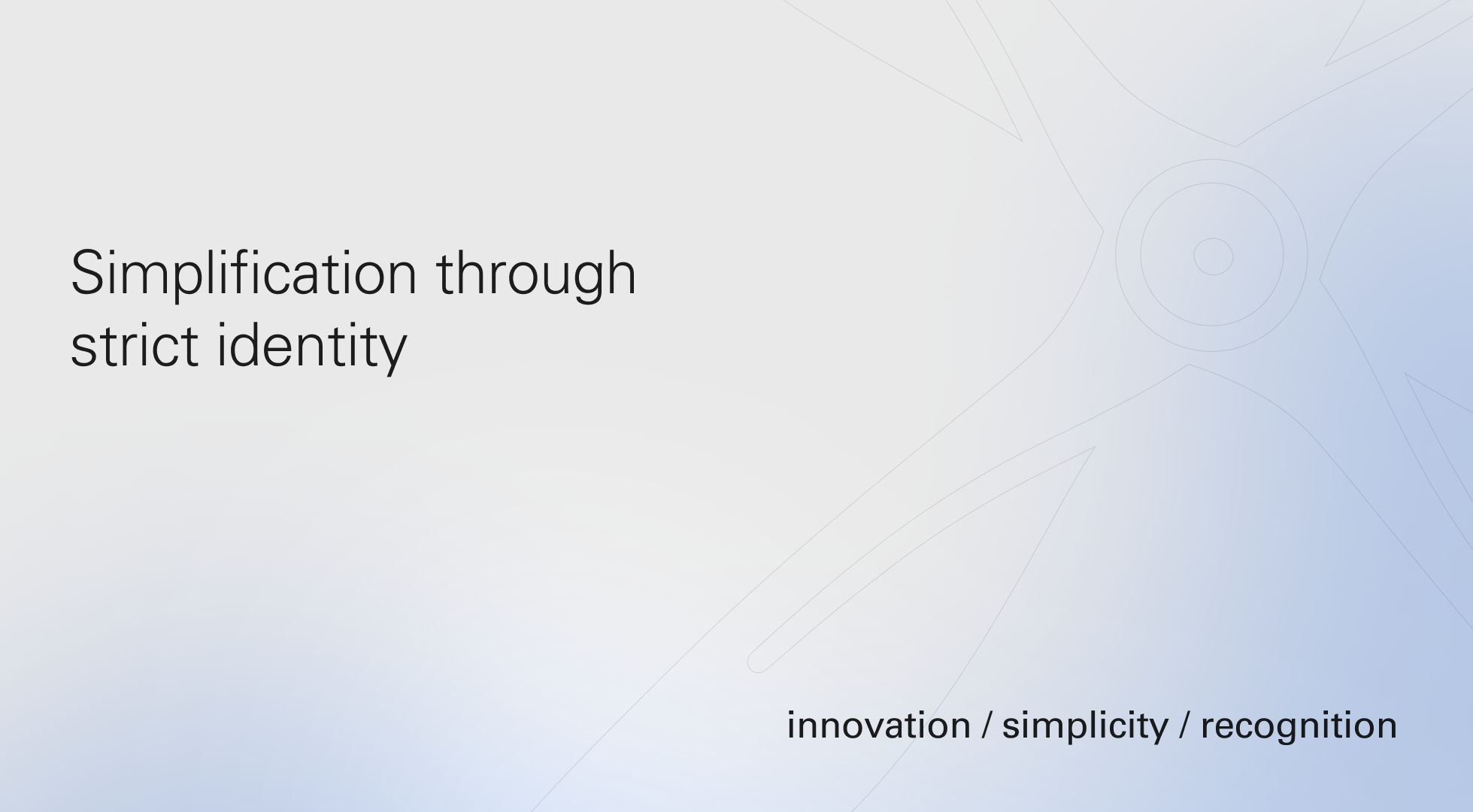 Simplification through strict identity

innovation / simplicity / recognition